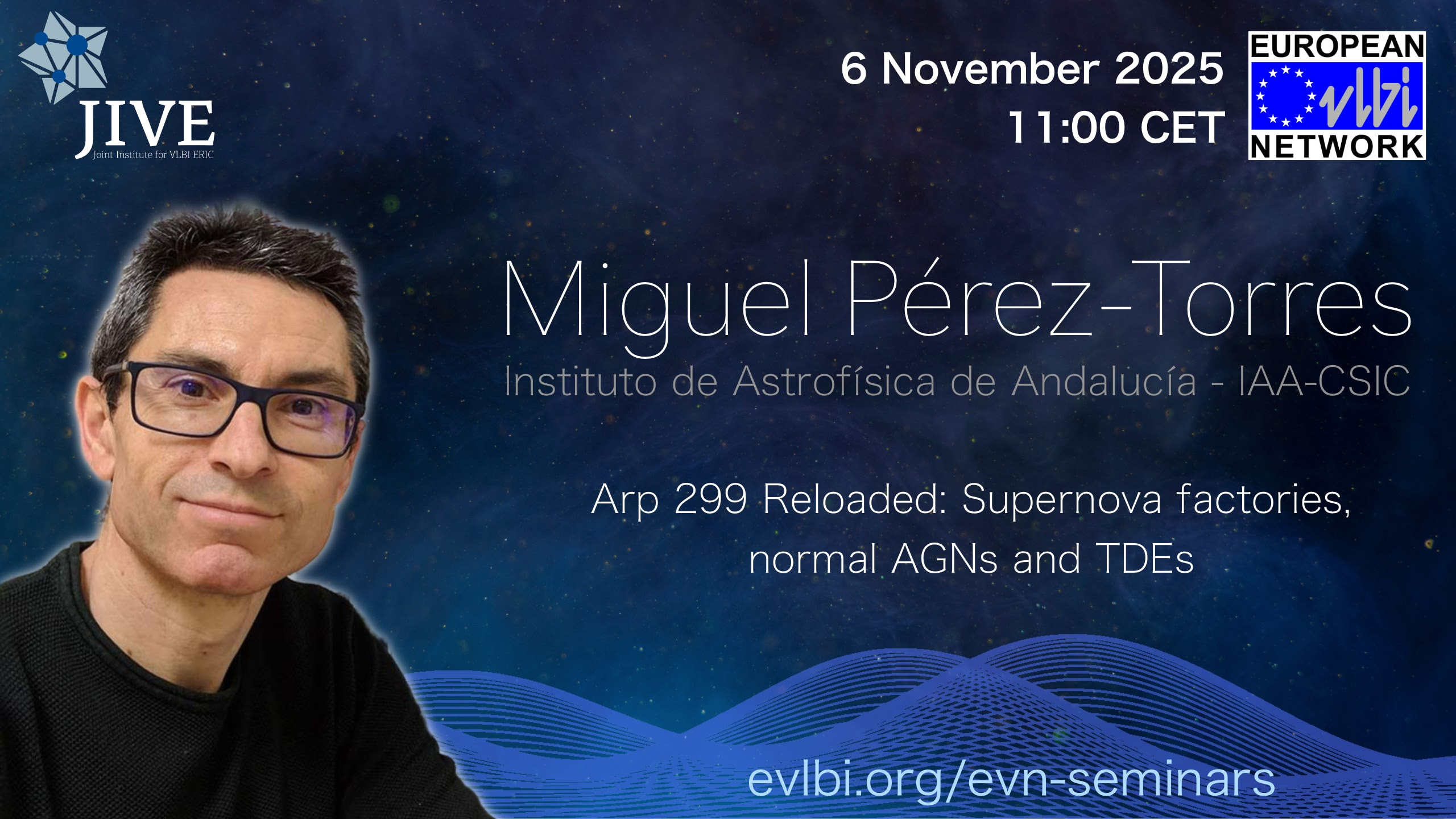 JIVE
Joint Institute for VLBI ERIC

6 November 2025
11:00 CET

EUROPEAN
vlbi
NETWORK

Miguel Pérez-Torres
Instituto de Astrofísica de Andalucía - IAA-CSIC

Arp 299 Reloaded: Supernova factories, normal AGNs and TDEs

evlbi.org/evn-seminars